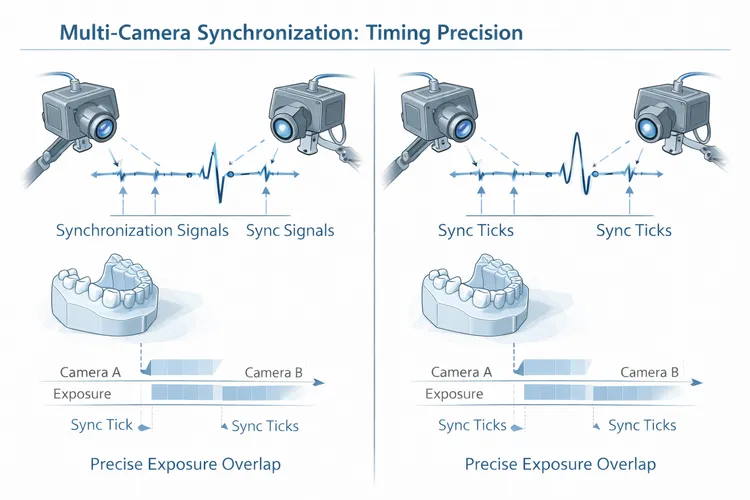 Multi-Camera Synchronization: Timing Precision

Synchronization Signals Sync Signals

Camera A Camera B
Exposure
Sync Tick Sync Ticks

Precise Exposure Overlap

Sync Ticks Sync Ticks

Camera A Camera B
Exposure
Sync Ticks Sync Ticks

Precise Exposure Overlap